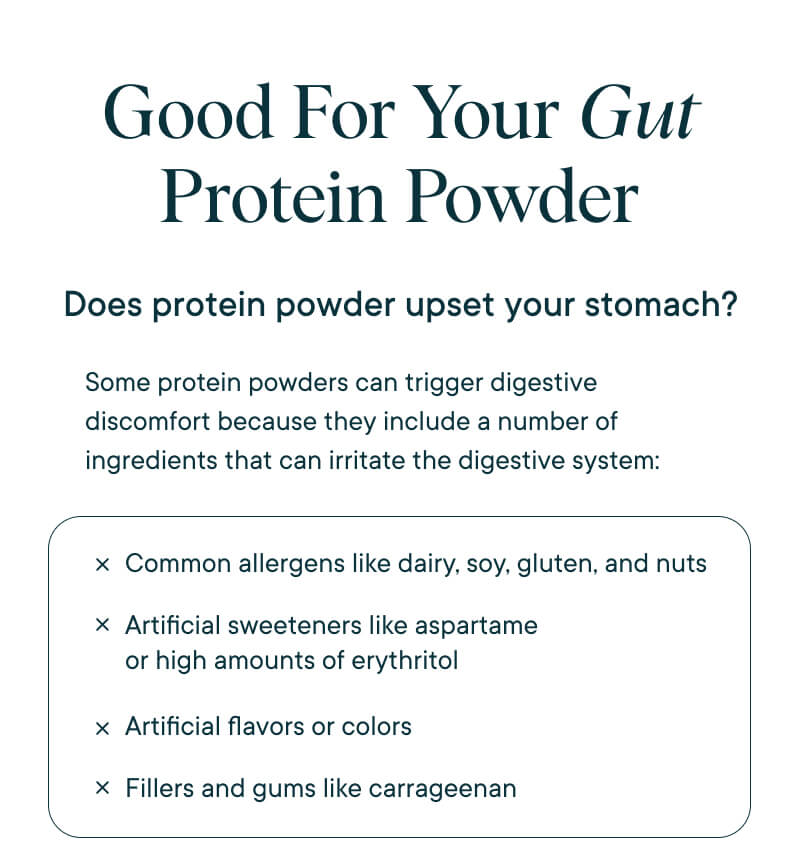 Good For Your Gut Protein Powder

Does protein powder upset your stomach?

Some protein powders can trigger digestive discomfort because they include a number of ingredients that can irritate the digestive system:

× Common allergens like dairy, soy, gluten, and nuts

× Artificial sweeteners like aspartame or high amounts of erythritol

× Artificial flavors or colors

× Fillers and gums like carrageenan